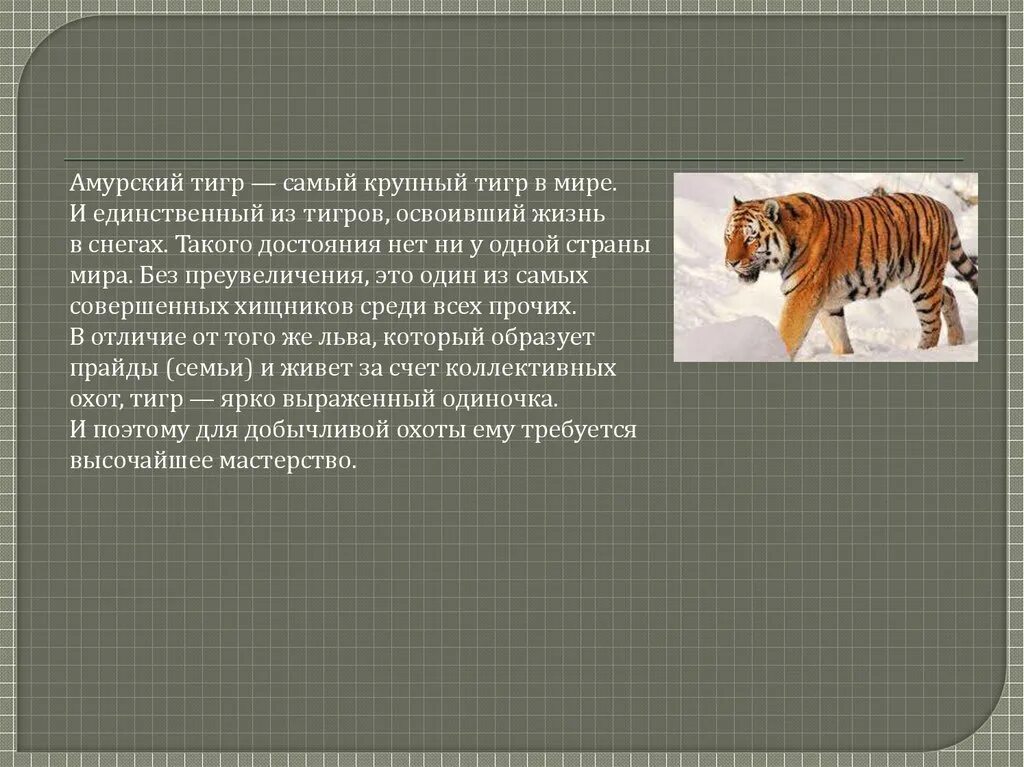 Амурский тигр — самый крупный тигр в мире. И единственный из тигров, освоивший жизнь в снегах. Такого достояния нет ни у одной страны мира. Без преувеличения, это один из самых совершенных хищников среди всех прочих.
В отличие от того же льва, который образует прайды (семьи) и живет за счет коллективных охот, тигр — ярко выраженный одиночка.
И поэтому для добычливой охоты ему требуется высочайшее мастерство.